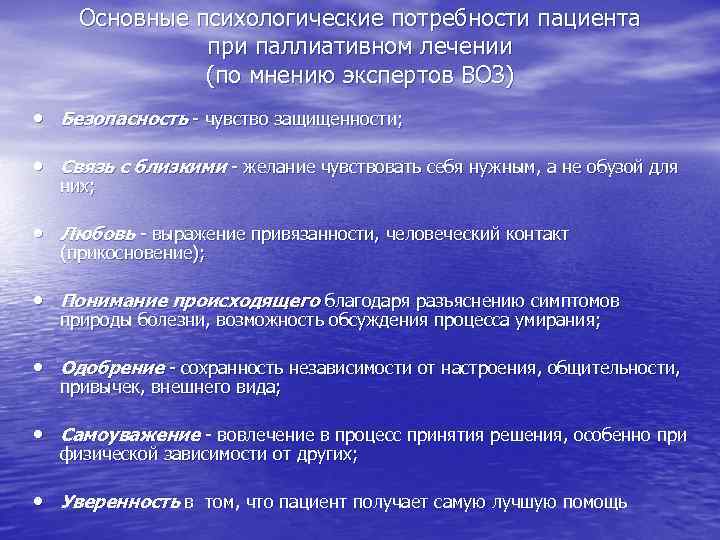 Основные психологические потребности пациента при паллиативном лечении (по мнению экспертов ВОЗ)

• Безопасность - чувство защищенности;

• Связь с близкими - желание чувствовать себя нужным, а не обузой для них;

• Любовь - выражение привязанности, человеческий контакт (прикосновение);

• Понимание происходящего благодаря разъяснению симптомов природы болезни, возможность обсуждения процесса умирания;

• Одобрение - сохранность независимости от настроения, общительности, привычек, внешнего вида;

• Самоуважение - вовлечение в процесс принятия решения, особенно при физической зависимости от других;

• Уверенность в том, что пациент получает самую лучшую помощь